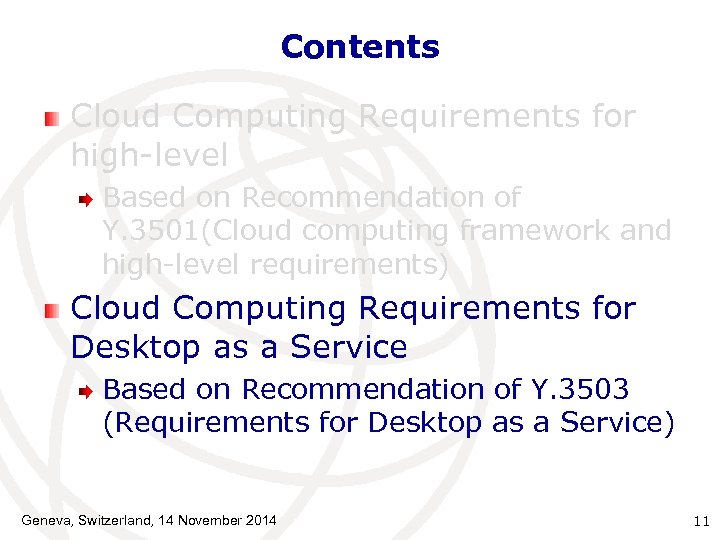 Contents

Cloud Computing Requirements for high-level

Based on Recommendation of Y.3501(Cloud computing framework and high-level requirements)

Cloud Computing Requirements for Desktop as a Service

Based on Recommendation of Y.3503 (Requirements for Desktop as a Service)

Geneva, Switzerland, 14 November 2014

11